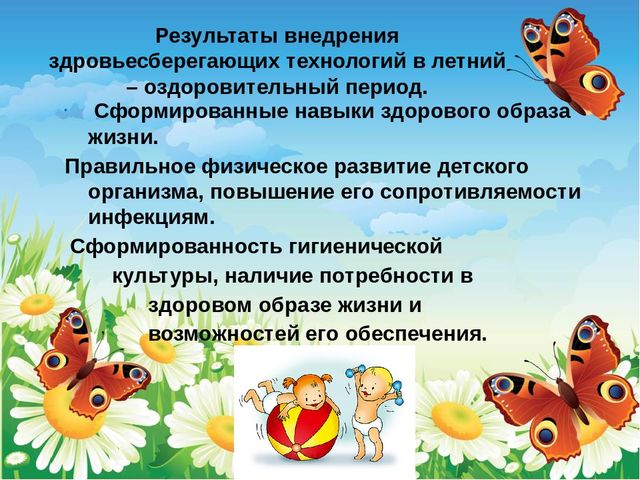 Результаты внедрения здровьесберегающих технологий в летний – оздоровительный период.

Сформированные навыки здорового образа жизни.

Правильное физическое развитие детского организма, повышение его сопротивляемости инфекциям.

Сформированность гигиенической культуры, наличие потребности в здоровом образе жизни и возможностей его обеспечения.